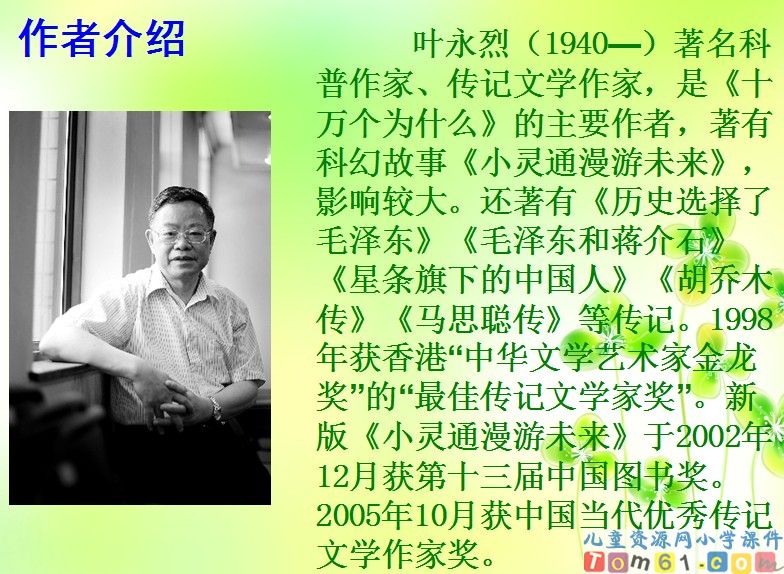 作者介绍

叶永烈（1940—）著名科普作家、传记文学作家，是《十万个为什么》的主要作者，著有科幻故事《小灵通漫游未来》，影响较大。还著有《历史选择了毛泽东》《毛泽东和蒋介石》《星条旗下的中国人》《胡乔木传》《马思聪传》等传记。1998年获香港“中华文学艺术家金龙奖”的“最佳传记文学家奖”。新版《小灵通漫游未来》于2002年12月获第十三届中国图书奖。2005年10月获中国当代优秀传记文学作家奖。

儿童资源网小学课件
Tom61.com